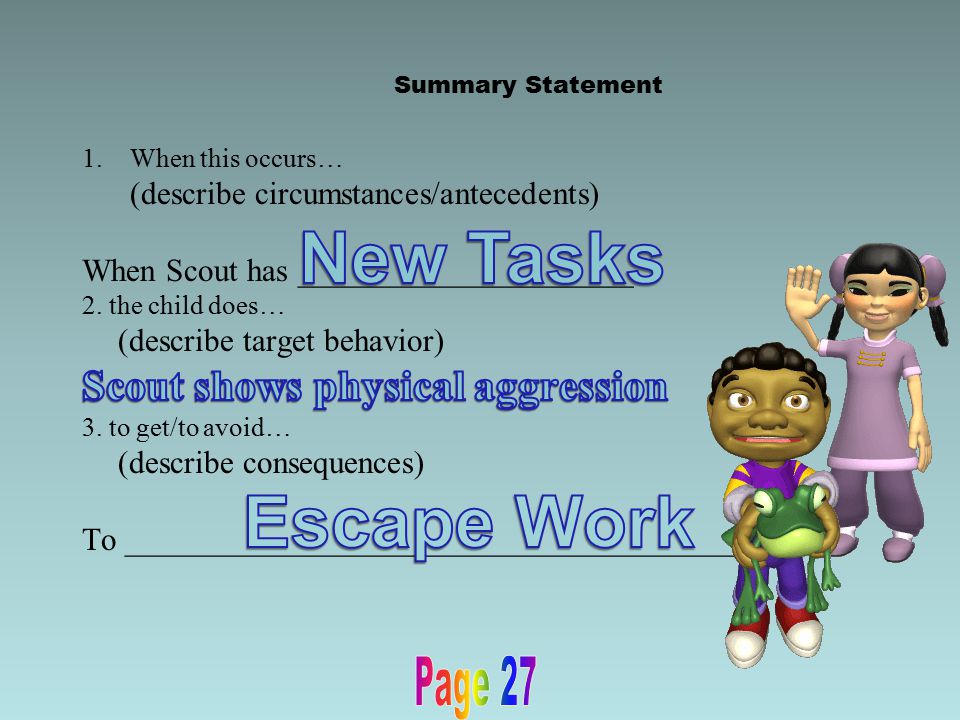 Summary Statement

1. When this occurs…
(describe circumstances/antecedents)

When Scout has New Tasks

2. the child does…
(describe target behavior)

Scout shows physical aggression

3. to get/to avoid…
(describe consequences)

To Escape Work

Page 27